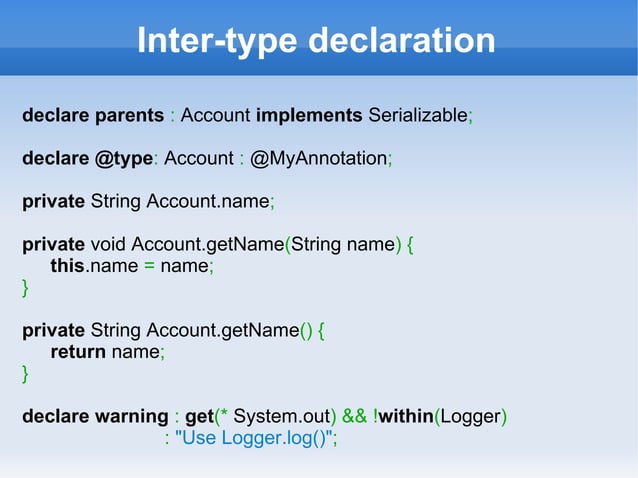 Inter-type declaration

declare parents : Account implements Serializable;

declare @type: Account : @MyAnnotation;

private String Account.name;

private void Account.getName(String name) {
this.name = name;
}

private String Account.getName() {
return name;
}

declare warning : get(* System.out) && !within(Logger)
: "Use Logger.log()";